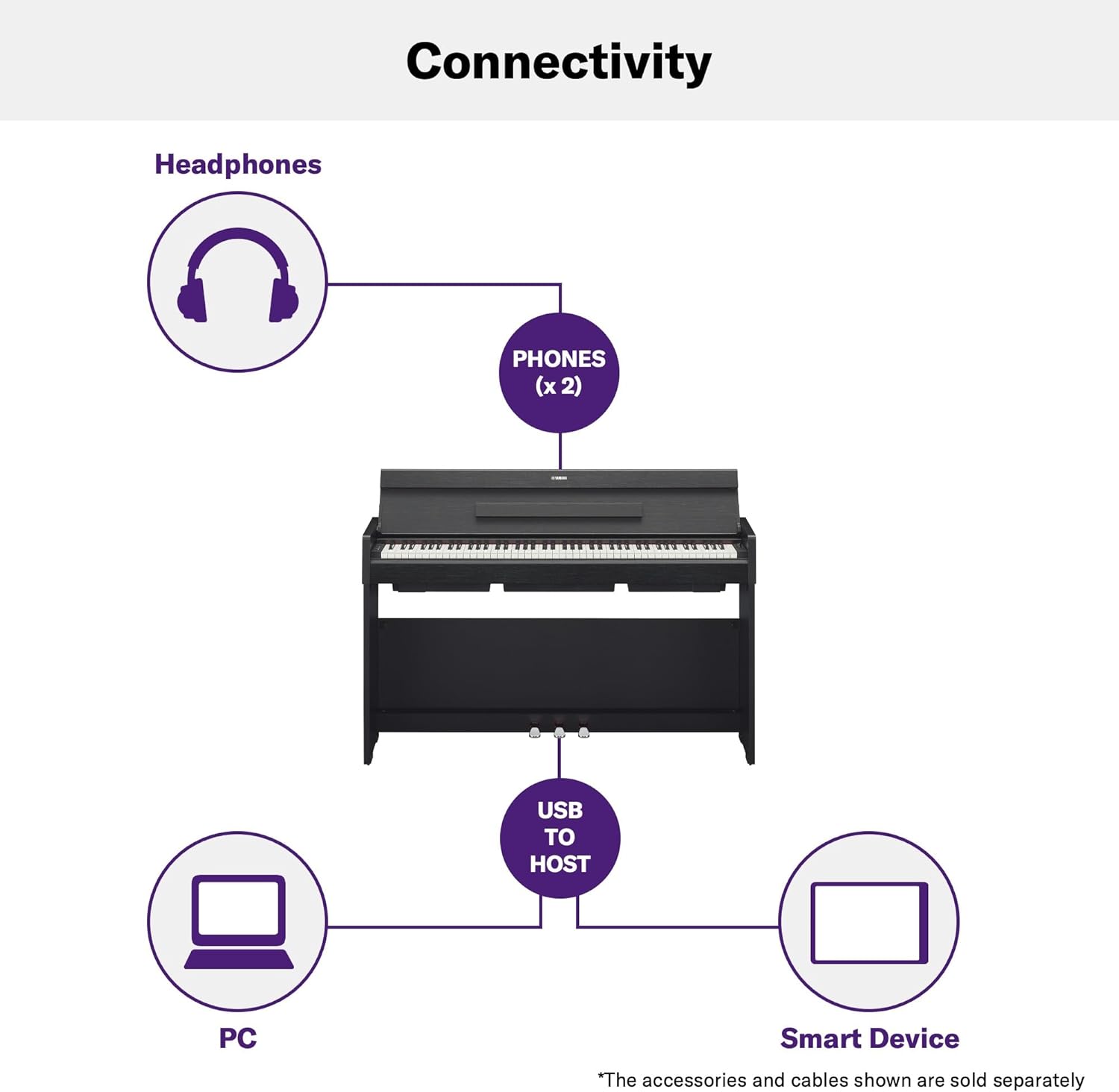 Connectivity

Headphones

PHONES (x 2)

YAMAHA

USB TO HOST

PC

Smart Device

*The accessories and cables shown are sold separately